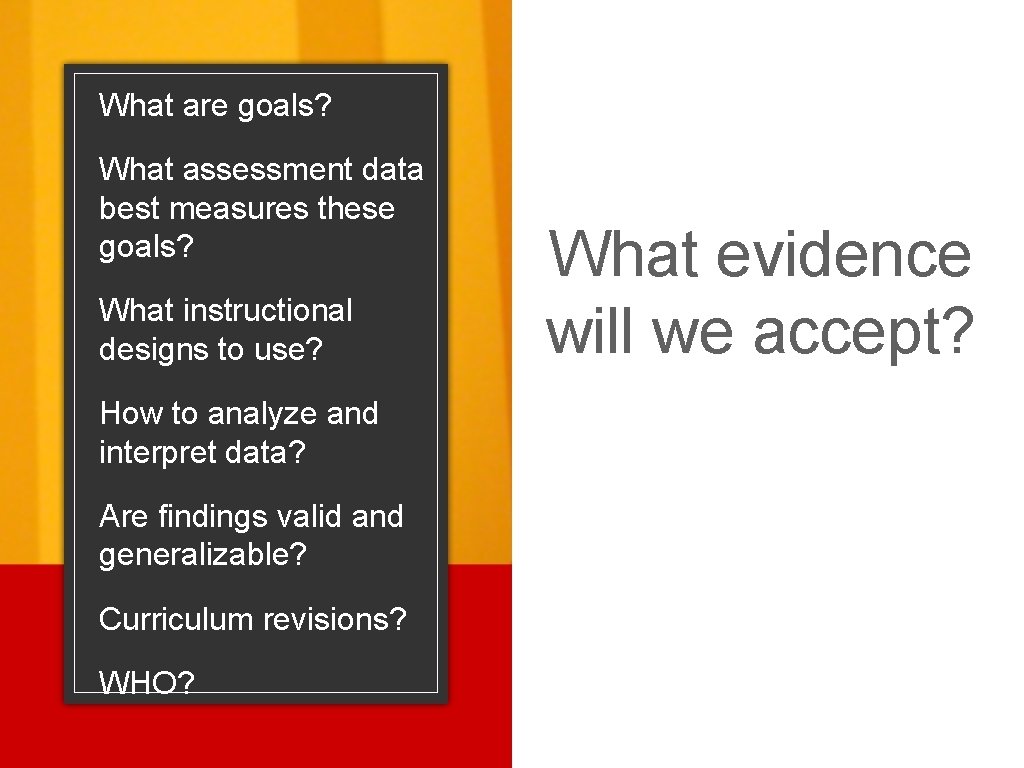 What are goals?

What assessment data best measures these goals?

What instructional designs to use?

How to analyze and interpret data?

Are findings valid and generalizable?

Curriculum revisions?

WHO?

What evidence will we accept?